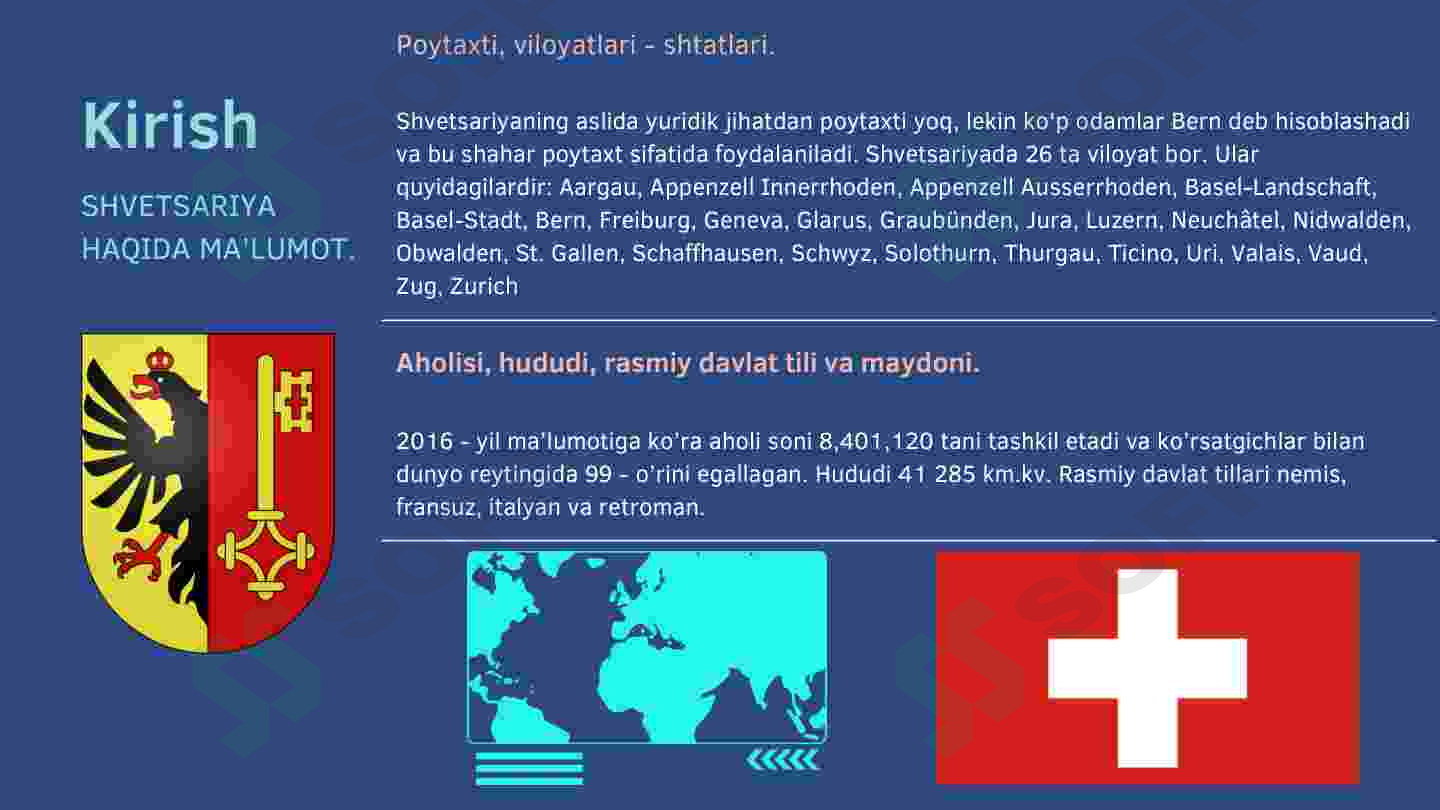 Kirish

SHVETSARIYA HAQIDA MA'LUMOT.

Poytaxti, viloyatlari - shtatlari.

Shvetsariyaning aslida yuridik jihatdan poytaxti yoq, lekin ko'p odamlar Bern deb hisoblashadi va bu shahar poytaxt sifatida foydalaniladi. Shvetsariyada 26 ta viloyat bor. Ular quyidagilardir: Aargau, Appenzell Innerrhoden, Appenzell Ausserrhoden, Basel-Landschaft, Basel-Stadt, Bern, Freiburg, Geneva, Glarus, Graubünden, Jura, Luzern, Neuchâtel, Nidwalden, Obwalden, St. Gallen, Schaffhausen, Schwyz, Solothurn, Thurgau, Ticino, Uri, Valais, Vaud, Zug, Zurich

Aholisi, hududi, rasmiy davlat tili va maydoni.

2016 - yil ma'lumotiga ko'ra aholi soni 8,401,120 tani tashkil etadi va ko'rsatgichlar bilan dunyo reytingida 99 - o'rini egallagan. Hududi 41 285 km.kv. Rasmiy davlat tillari nemis, fransuz, italyan va retroman.